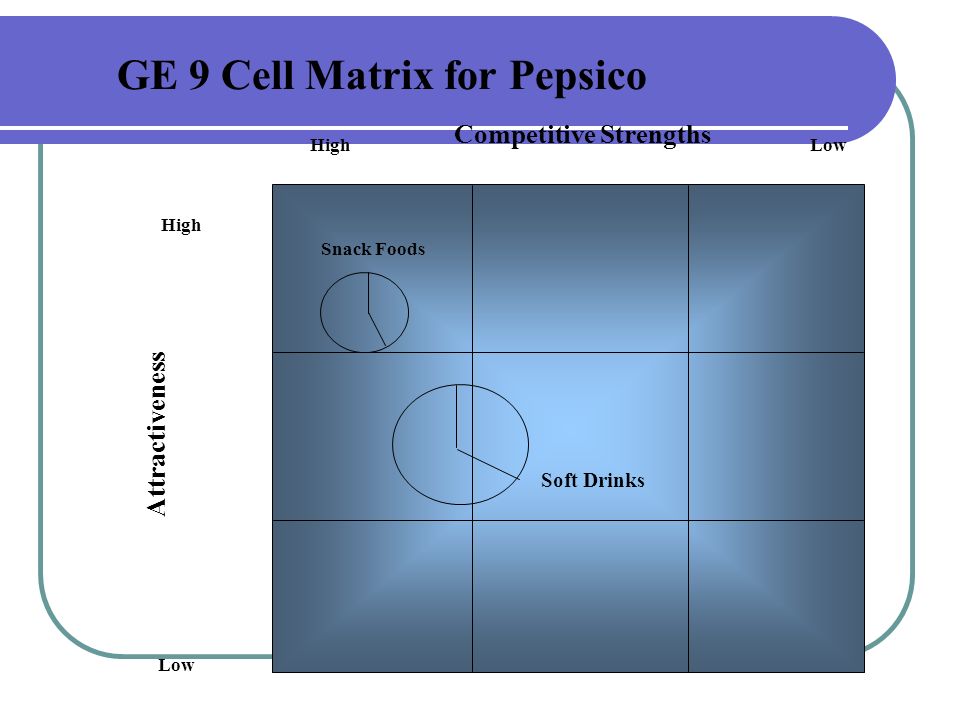 GE 9 Cell Matrix for Pepsico

Competitive Strengths

High

Low

High

Snack Foods

Attractiveness

Soft Drinks

Low